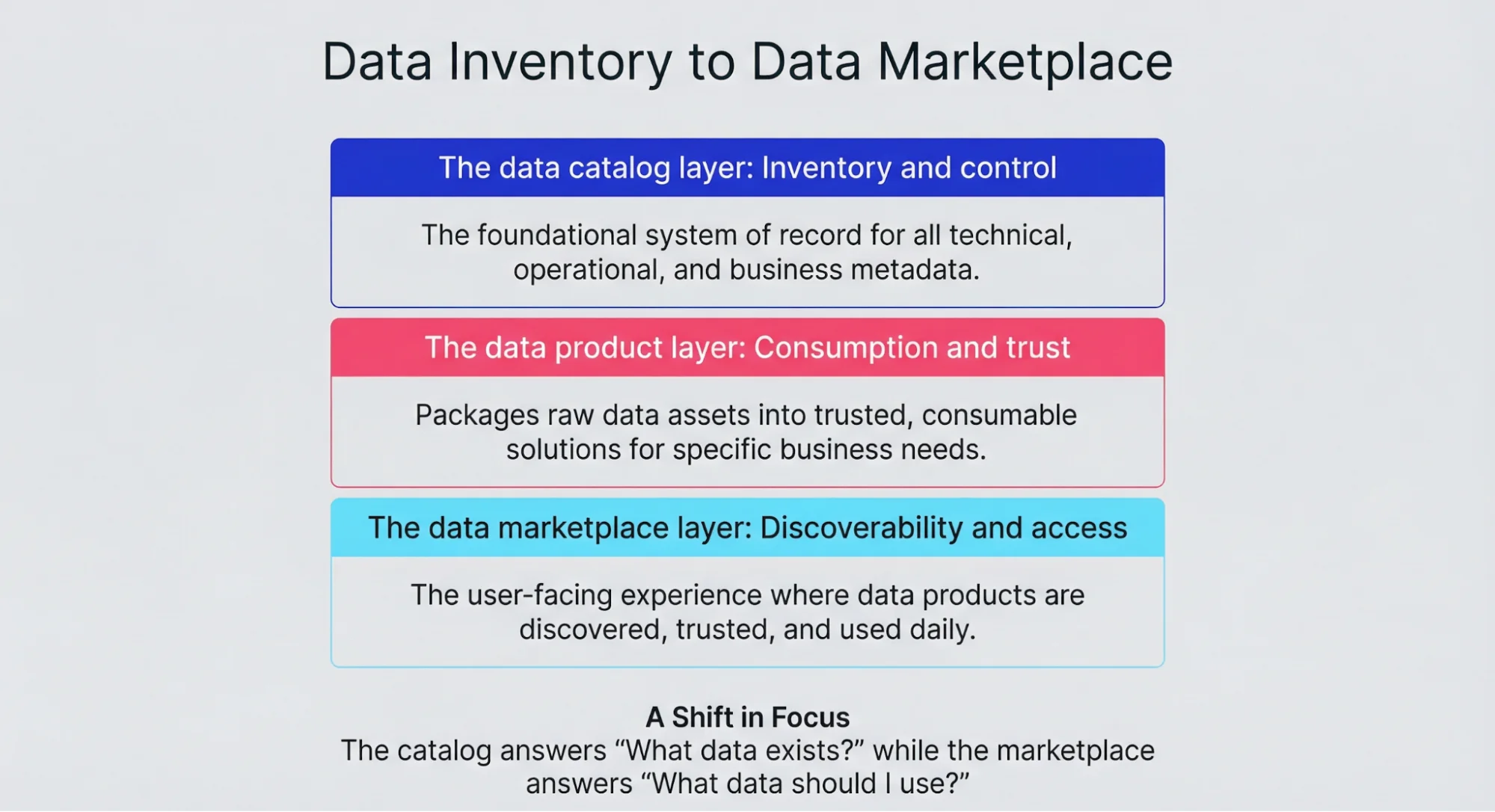 Data Inventory to Data Marketplace

The data catalog layer: Inventory and control

The foundational system of record for all technical, operational, and business metadata.

The data product layer: Consumption and trust

Packages raw data assets into trusted, consumable solutions for specific business needs.

The data marketplace layer: Discoverability and access

The user-facing experience where data products are discovered, trusted, and used daily.

A Shift in Focus
The catalog answers “What data exists?” while the marketplace answers “What data should I use?”